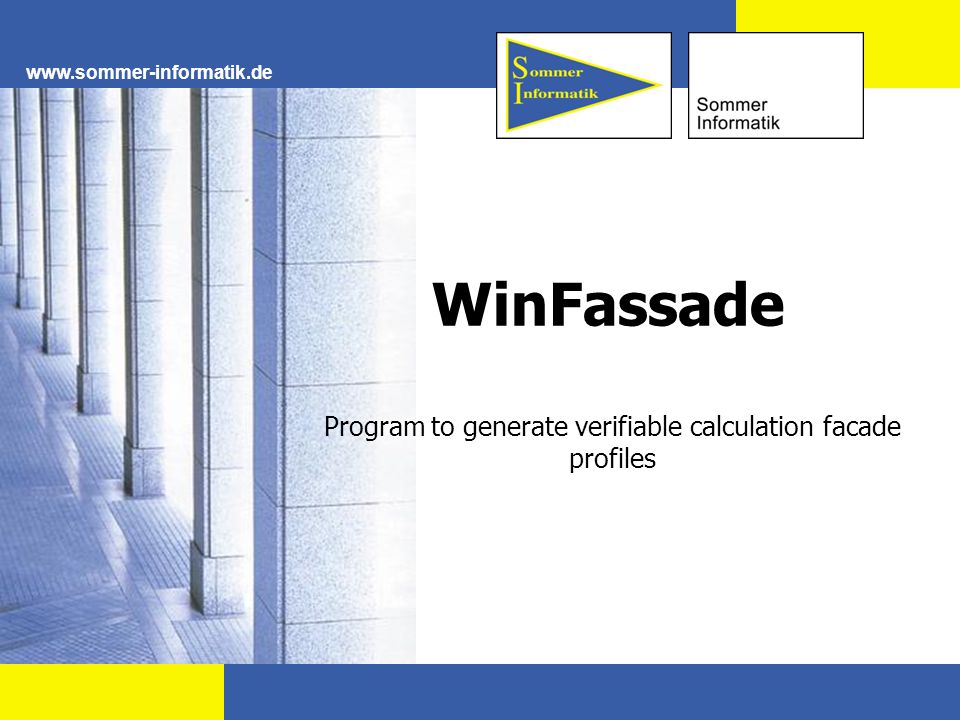 www.sommer-informatik.de

Sommer
Informatik

Sommer
Informatik

WinFassade

Program to generate verifiable calculation facade profiles